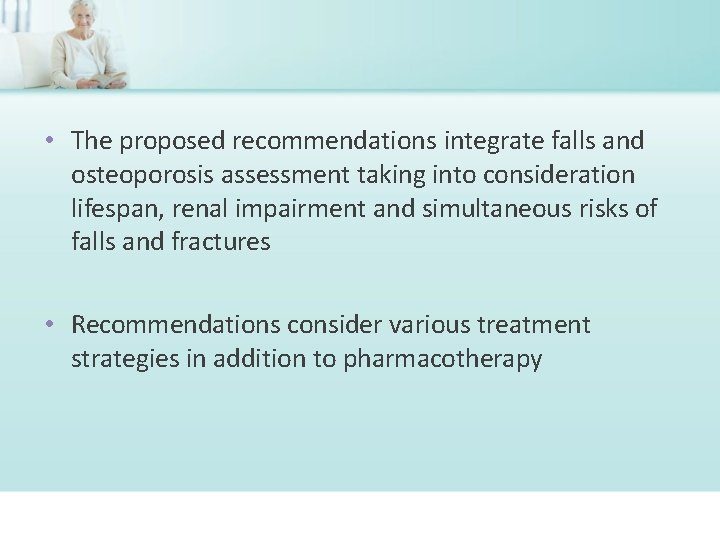 • The proposed recommendations integrate falls and osteoporosis assessment taking into consideration lifespan, renal impairment and simultaneous risks of falls and fractures

• Recommendations consider various treatment strategies in addition to pharmacotherapy